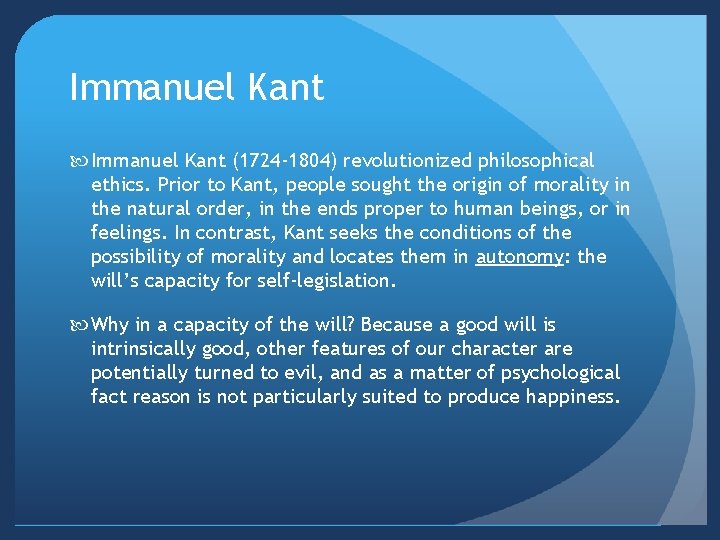 Immanuel Kant

Immanuel Kant (1724-1804) revolutionized philosophical ethics. Prior to Kant, people sought the origin of morality in the natural order, in the ends proper to human beings, or in feelings. In contrast, Kant seeks the conditions of the possibility of morality and locates them in autonomy: the will's capacity for self-legislation.

Why in a capacity of the will? Because a good will is intrinsically good, other features of our character are potentially turned to evil, and as a matter of psychological fact reason is not particularly suited to produce happiness.